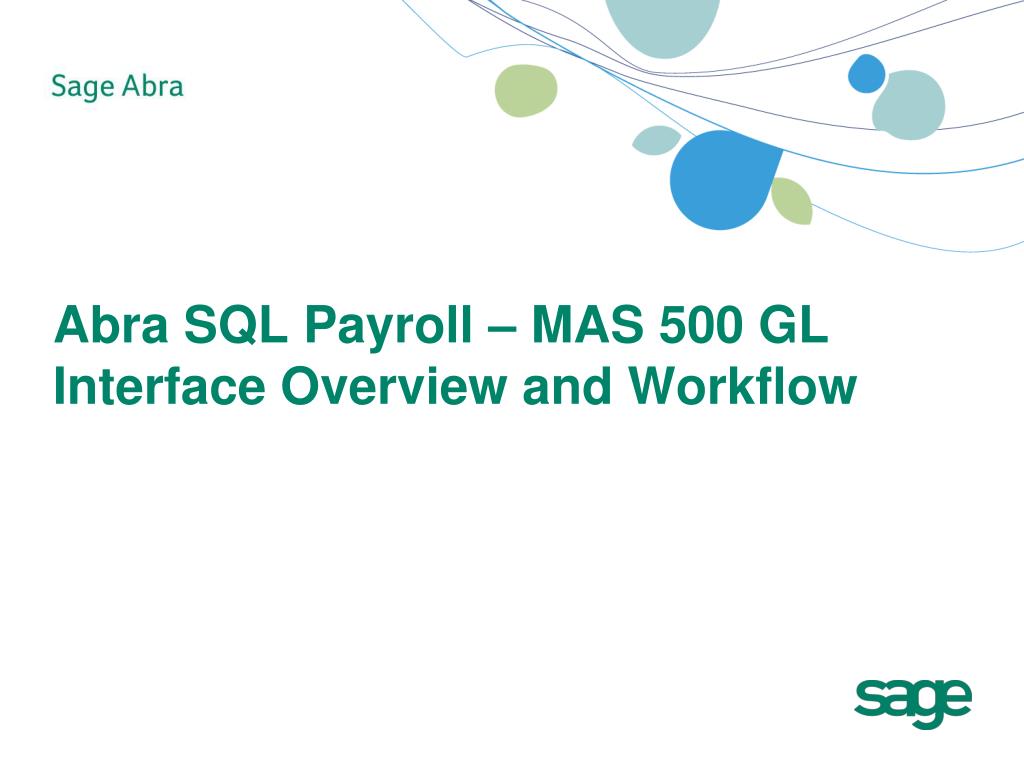 Sage Abra

Abra SQL Payroll – MAS 500 GL Interface Overview and Workflow

sage